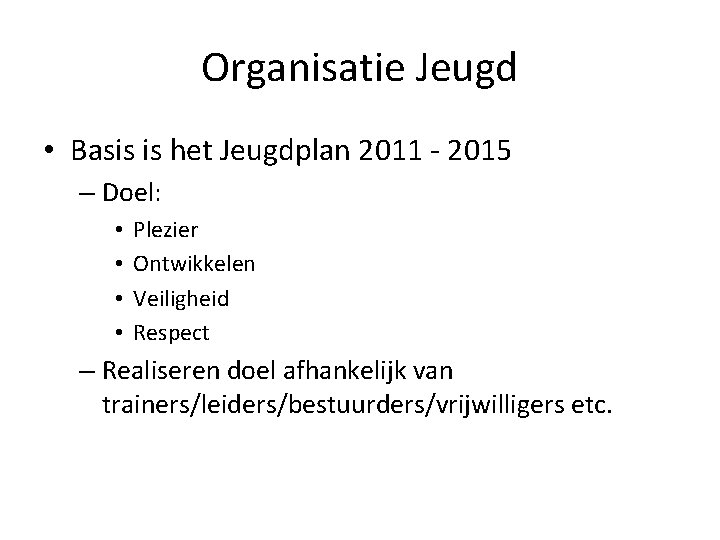 Organisatie Jeugd

• Basis is het Jeugdplan 2011 - 2015

– Doel:

• Plezier
• Ontwikkelen
• Veiligheid
• Respect

– Realiseren doel afhankelijk van trainers/leiders/bestuurders/vrijwilligers etc.